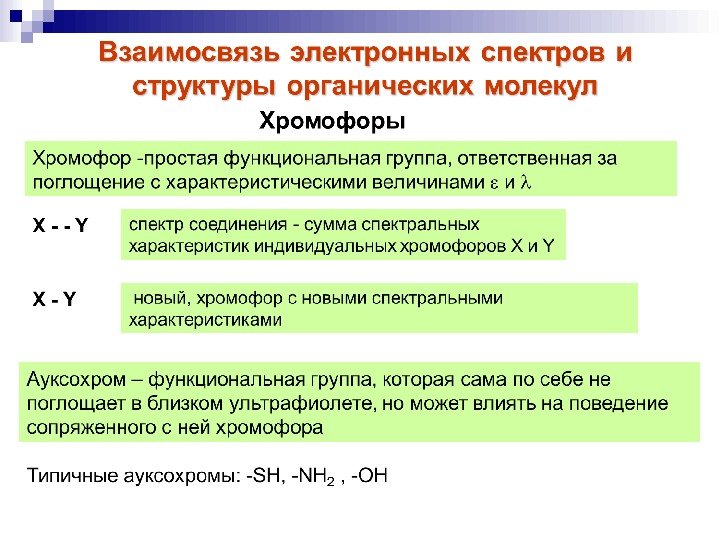 Взаимосвязь электронных спектров и структуры органических молекул

Хромофоры

Хромофор -простая функциональная группа, ответственная за поглощение с характеристическими величинами $\varepsilon$ и $\lambda$

X - - Y

спектр соединения - сумма спектральных характеристик индивидуальных хромофоров X и Y

X - Y

новый, хромофор с новыми спектральными характеристиками

Ауксохром – функциональная группа, которая сама по себе не поглощает в близком ультрафиолете, но может влиять на поведение сопряженного с ней хромофора

Типичные ауксохромы: -SH, -$NH_2$ , -OH